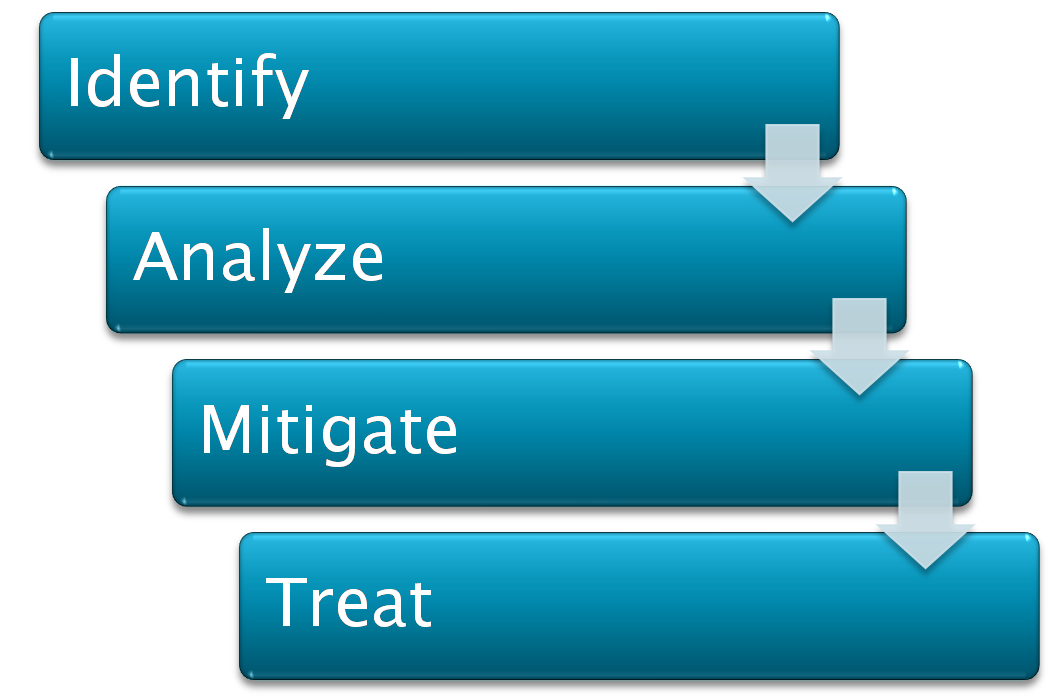 Identify

Analyze

Mitigate

Treat